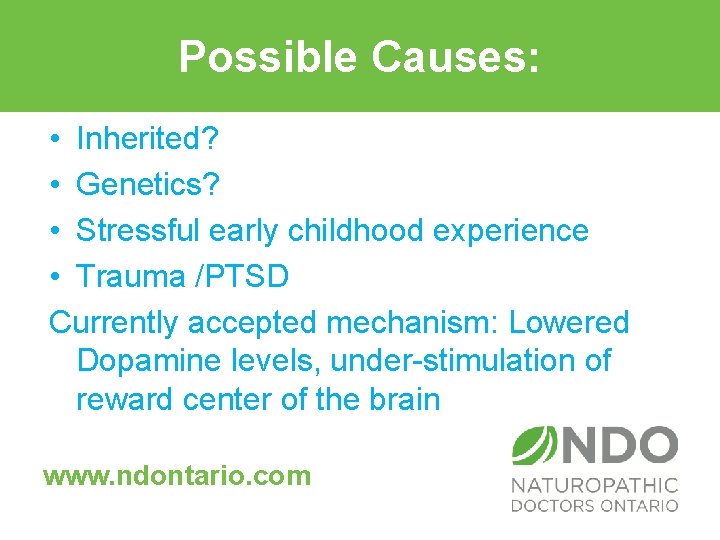 Possible Causes:

• Inherited?
• Genetics?
• Stressful early childhood experience
• Trauma /PTSD

Currently accepted mechanism: Lowered Dopamine levels, under-stimulation of reward center of the brain

www.ndontario.com

NDO
NATUROPATHIC
DOCTORS ONTARIO